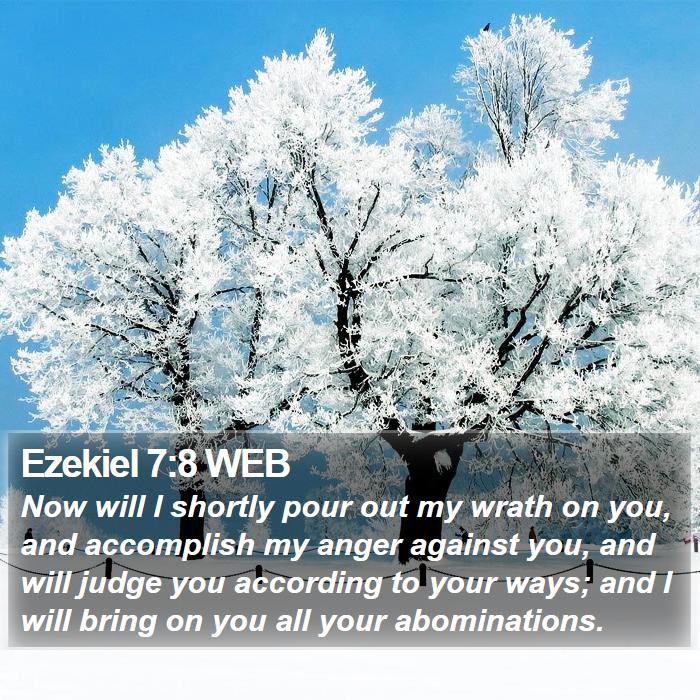 Ezekiel 7:8 WEB
Now will I shortly pour out my wrath on you, and accomplish my anger against you, and will judge you according to your ways; and I will bring on you all your abominations.